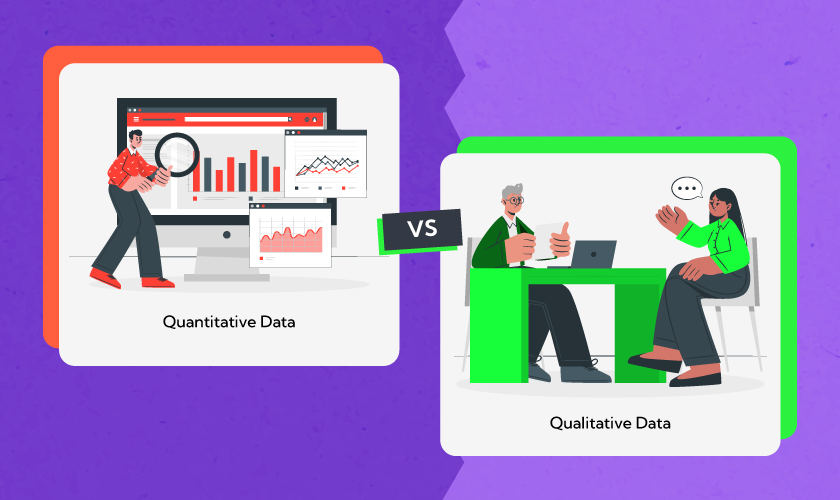 Quantitative Data

VS

Qualitative Data